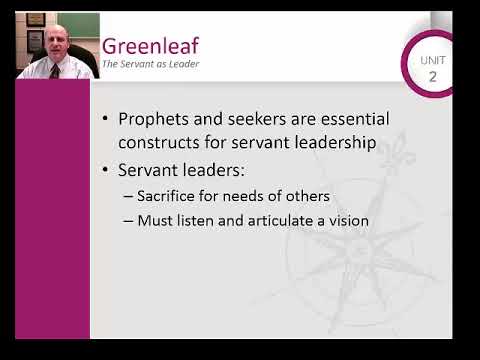 Greenleaf
The Servant as Leader

UNIT
2

• Prophets and seekers are essential constructs for servant leadership
• Servant leaders:
– Sacrifice for needs of others
– Must listen and articulate a vision